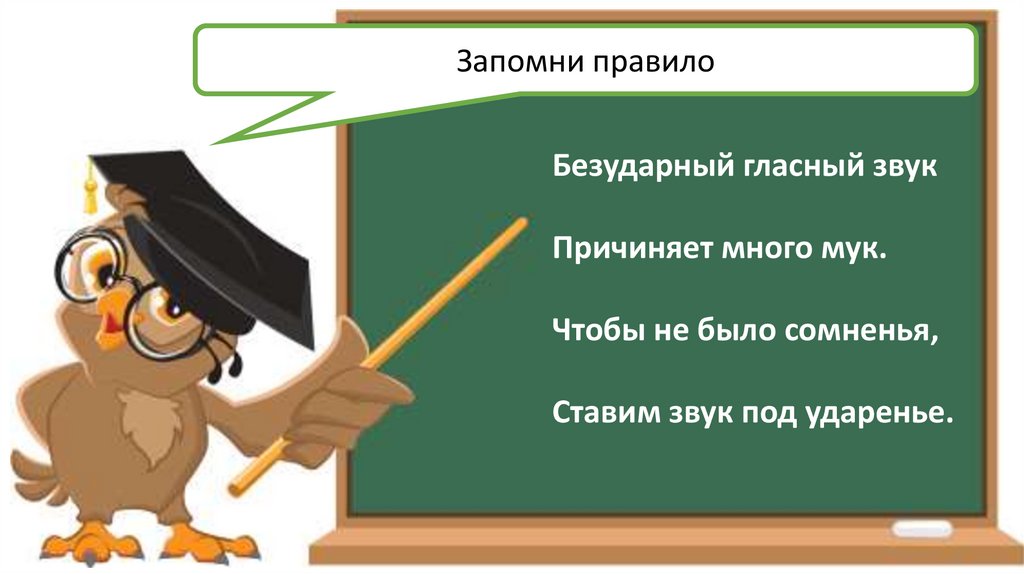 Запомни правило

Безударный гласный звук

Причиняет много мук.

Чтобы не было сомненья,

Ставим звук под ударенье.